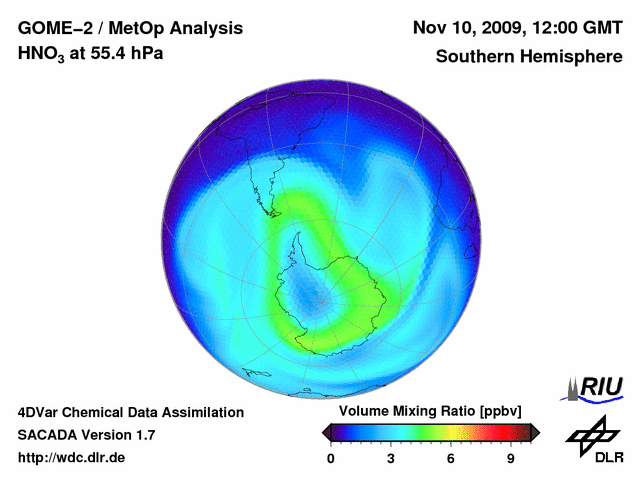 GOME–2 / MetOp Analysis
$HNO_3$ at 55.4 hPa

Nov 10, 2009, 12:00 GMT
Southern Hemisphere

4DVar Chemical Data Assimilation
SACADA Version 1.7
http://wdc.dlr.de

Volume Mixing Ratio [ppbv]
0 3 6 9

RIU

DLR